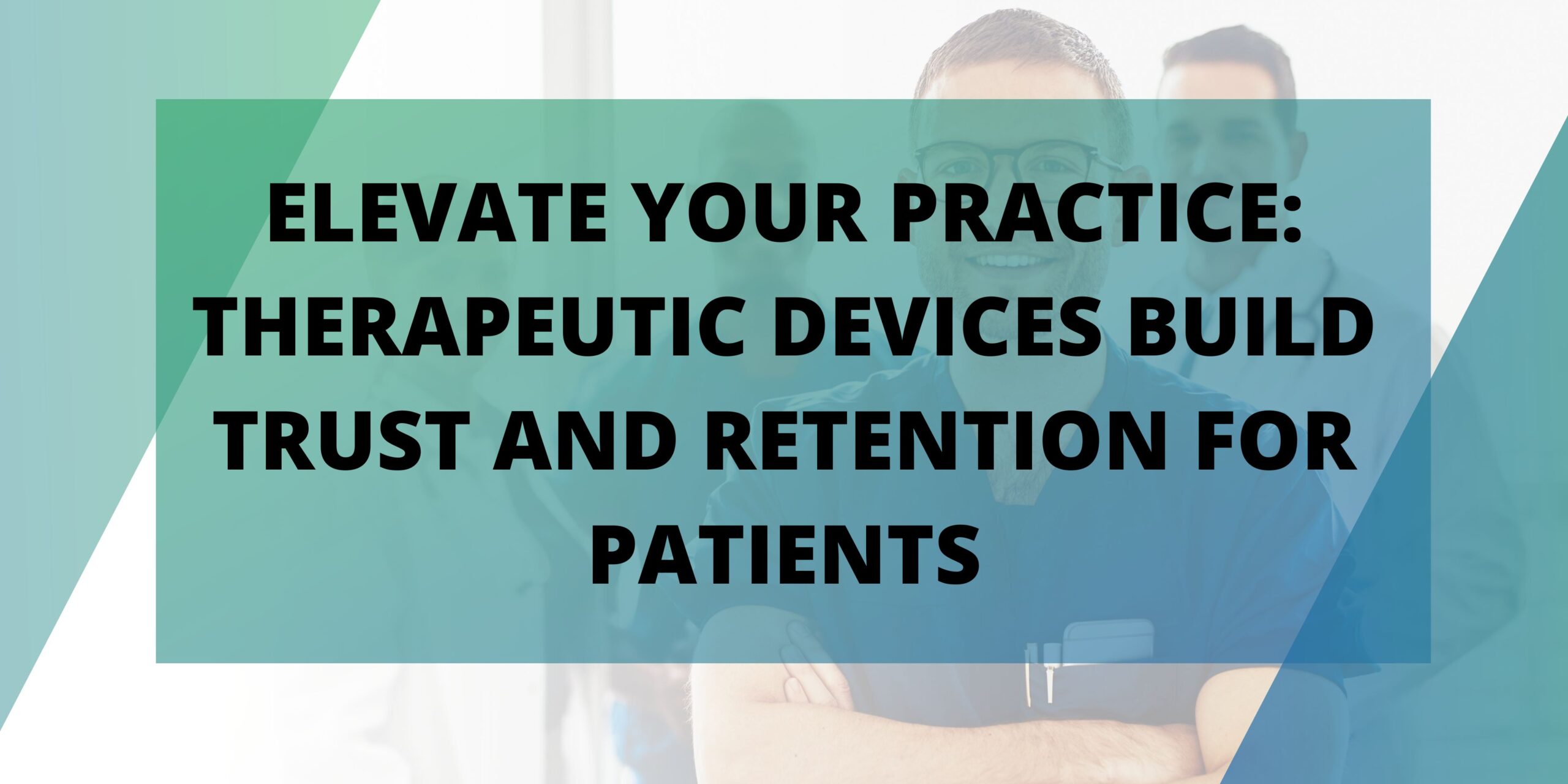 ELEVATE YOUR PRACTICE: THERAPEUTIC DEVICES BUILD TRUST AND RETENTION FOR PATIENTS